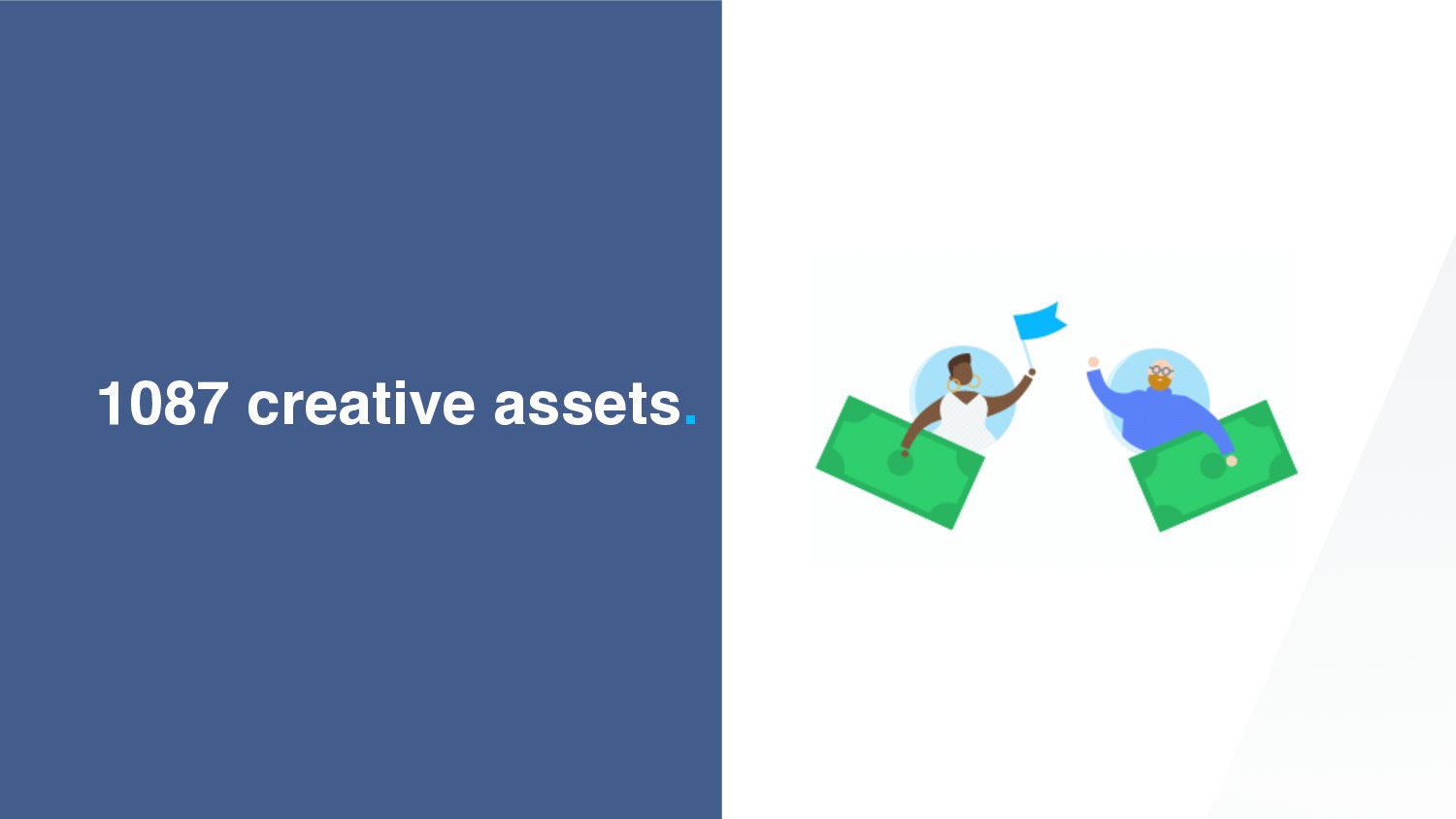 1087 creative assets.